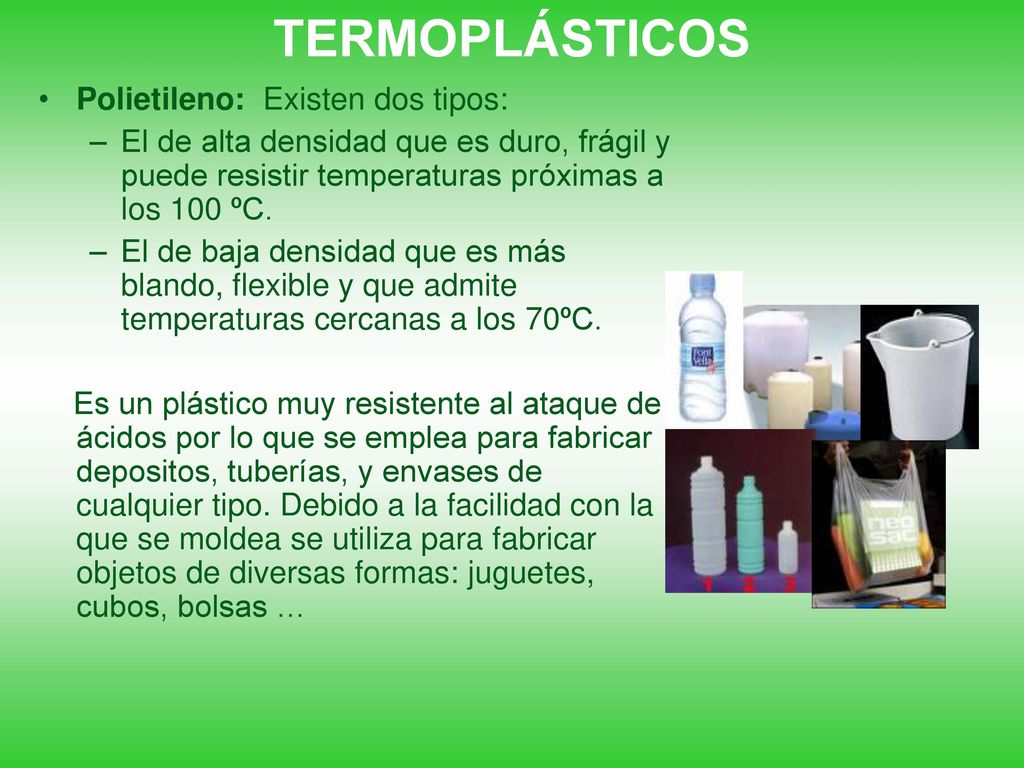 TERMOPLÁSTICOS

• Polietileno: Existen dos tipos:
– El de alta densidad que es duro, frágil y puede resistir temperaturas próximas a los 100 ºC.
– El de baja densidad que es más blando, flexible y que admite temperaturas cercanas a los 70ºC.

Es un plástico muy resistente al ataque de ácidos por lo que se emplea para fabricar depositos, tuberías, y envases de cualquier tipo. Debido a la facilidad con la que se moldea se utiliza para fabricar objetos de diversas formas: juguetes, cubos, bolsas …

Font Vella

1 2 3

neo sac